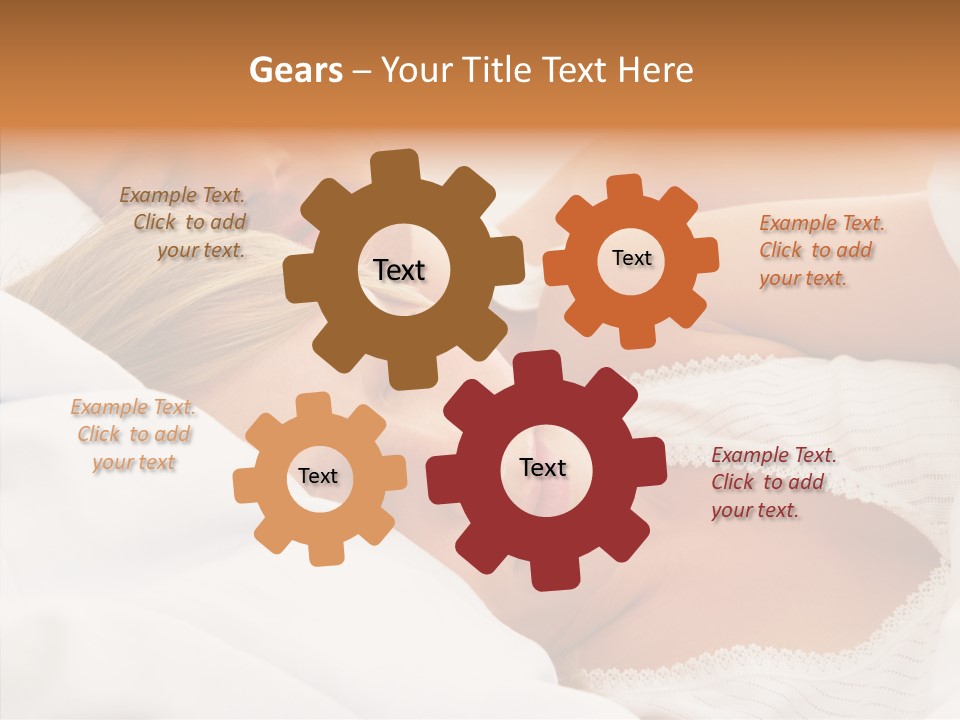 Gears – Your Title Text Here

Example Text. Click to add your text.

Text

Text

Example Text. Click to add your text.

Example Text. Click to add your text

Text

Text

Example Text. Click to add your text.